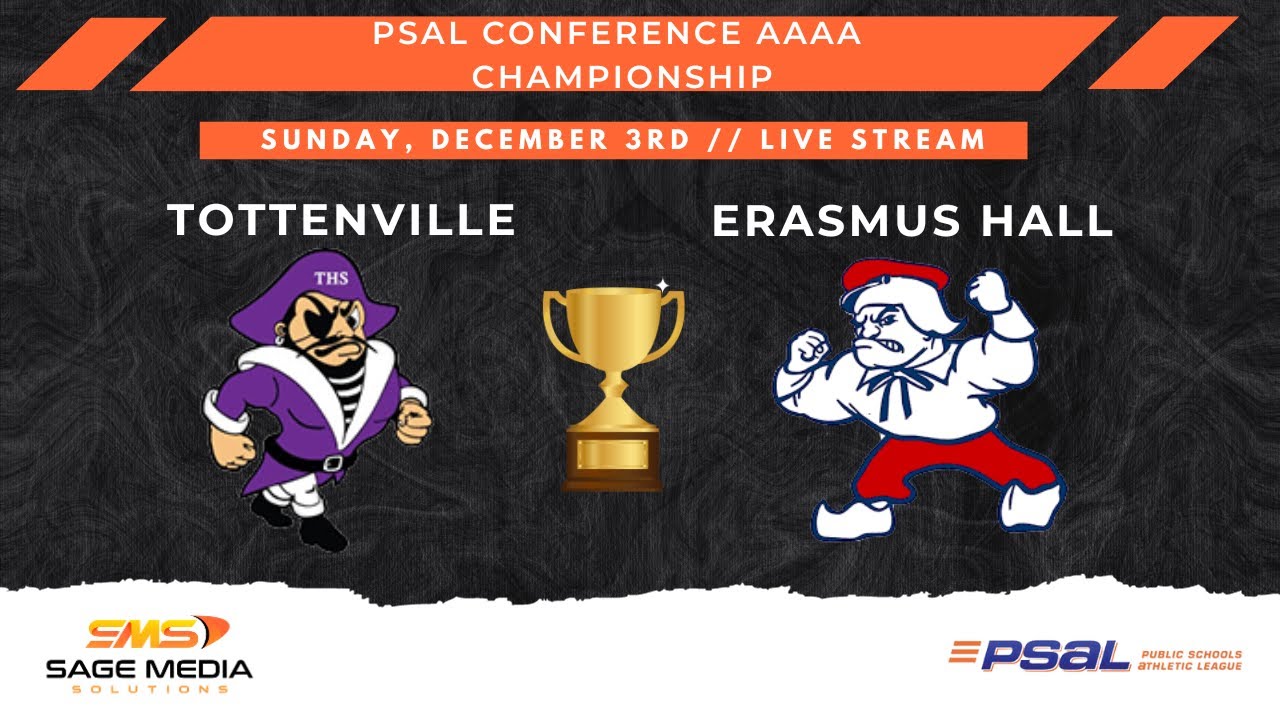 PSAL CONFERENCE AAAA CHAMPIONSHIP

SUNDAY, DECEMBER 3RD // LIVE STREAM

TOTTENVILLE

THS

ERASMUS HALL

SMS
SAGE MEDIA
SOLUTIONS

PSAL PUBLIC SCHOOLS ATHLETIC LEAGUE